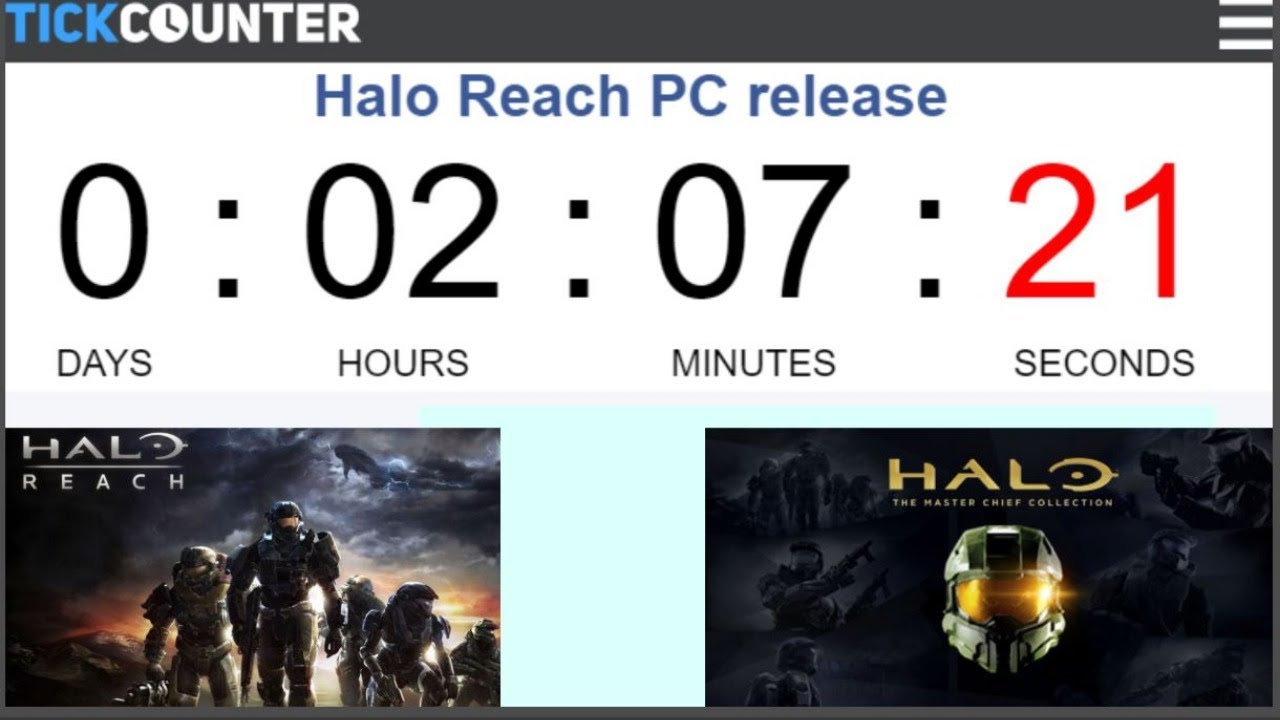 TICKCOUNTER

Halo Reach PC release

0 : 02 : 07 : 21

DAYS HOURS MINUTES SECONDS

HALO
REACH

HALO
THE MASTER CHIEF COLLECTION